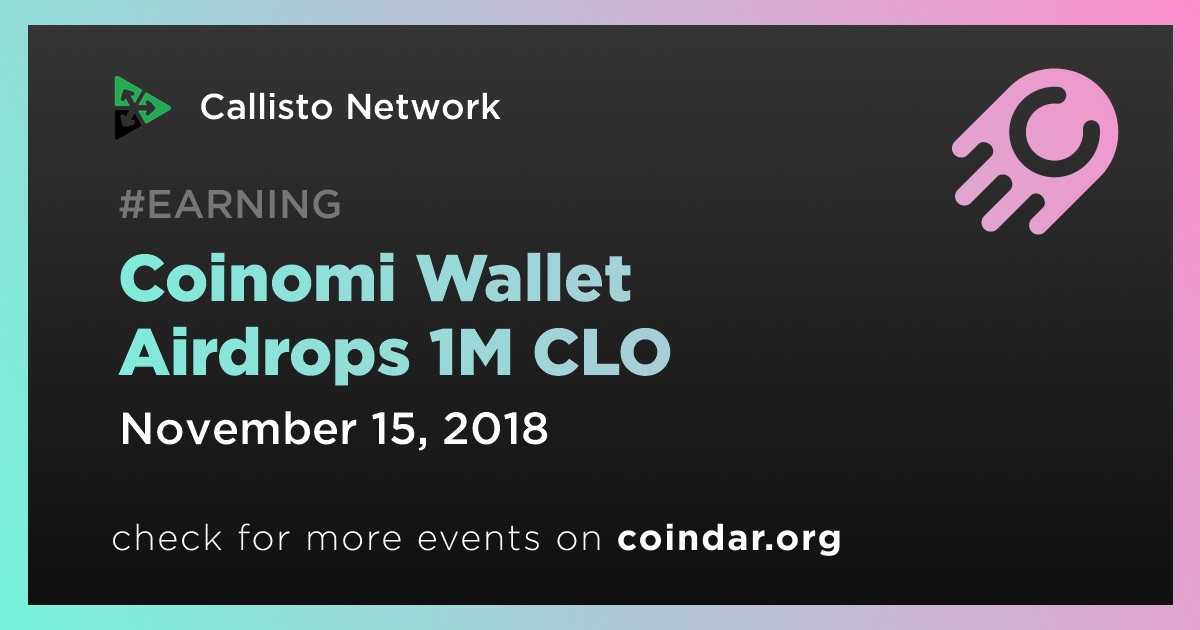 Callisto Network

#EARNING

Coinomi Wallet Airdrops 1M CLO

November 15, 2018

check for more events on coindar.org